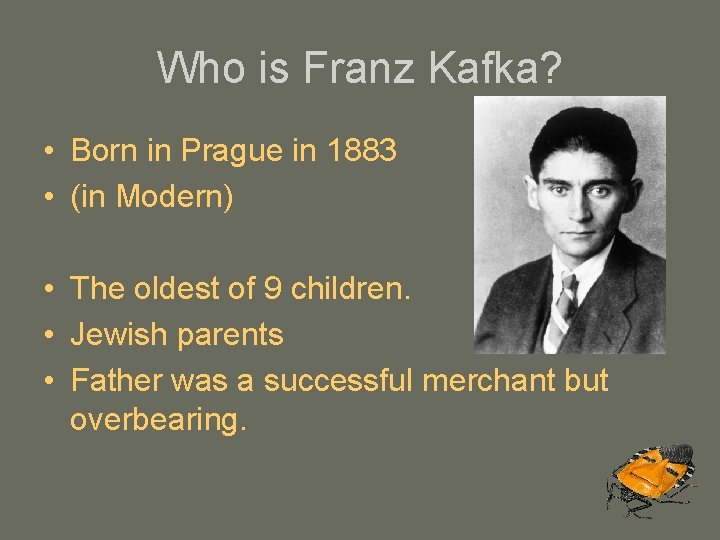 Who is Franz Kafka?

• Born in Prague in 1883
• (in Modern)

• The oldest of 9 children.
• Jewish parents
• Father was a successful merchant but overbearing.